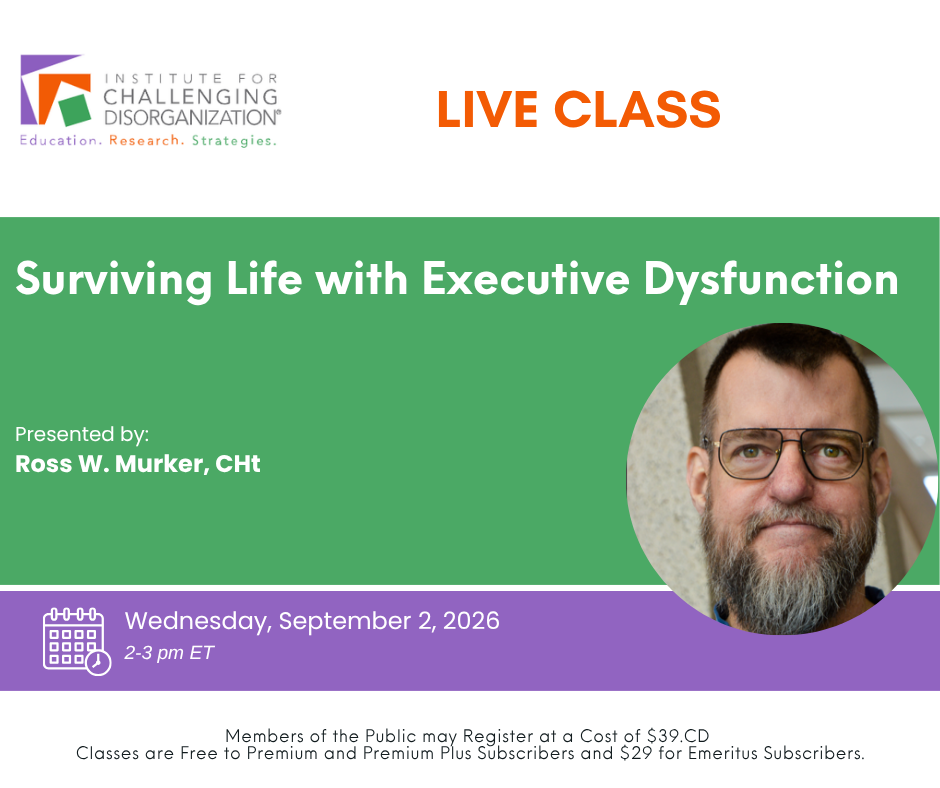 INSTITUTE FOR CHALLENGING DISORGANIZATION®
Education. Research. Strategies.

LIVE CLASS

Surviving Life with Executive Dysfunction

Presented by:
Ross W. Murker, CHt

Wednesday, September 2, 2026
2-3 pm ET

Members of the Public may Register at a Cost of $39.CD
Classes are Free to Premium and Premium Plus Subscribers and $29 for Emeritus Subscribers.